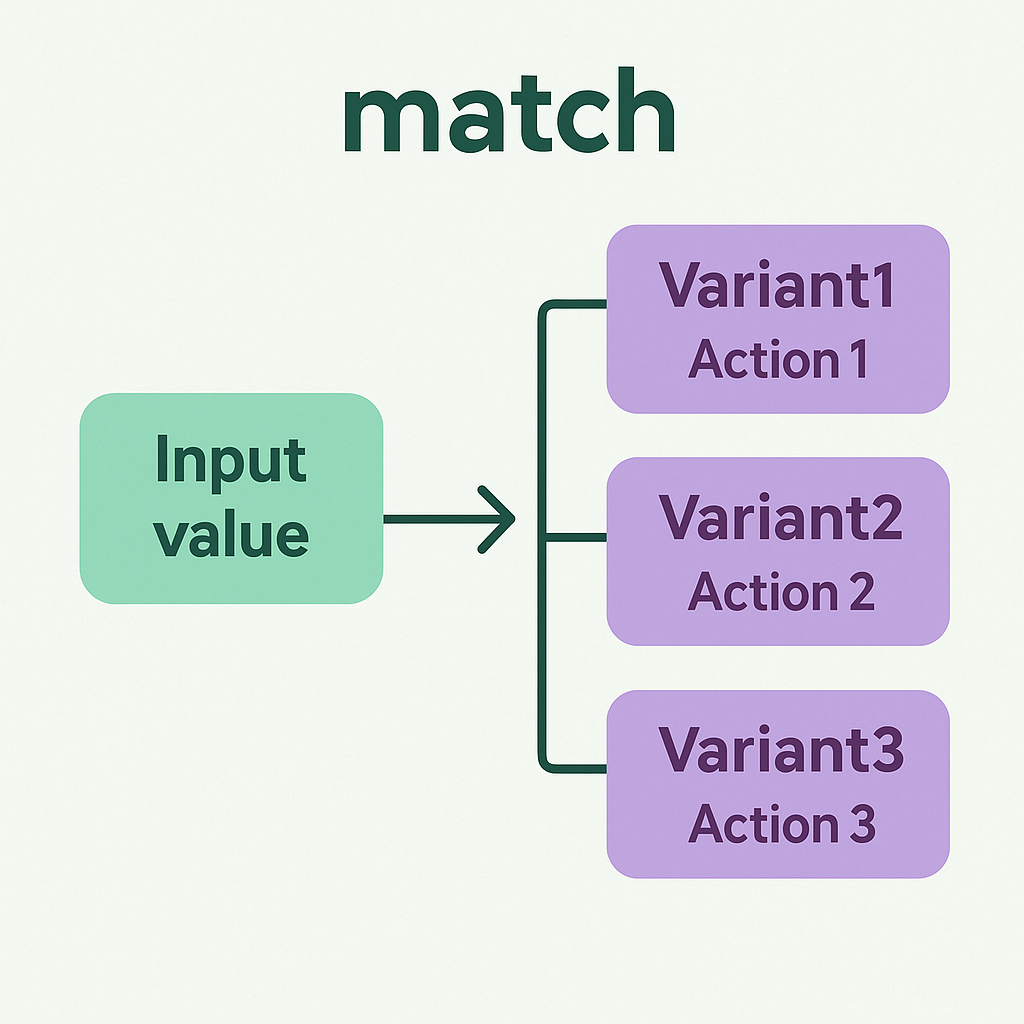 match

Input value

Variant1
Action 1

Variant2
Action 2

Variant3
Action 3